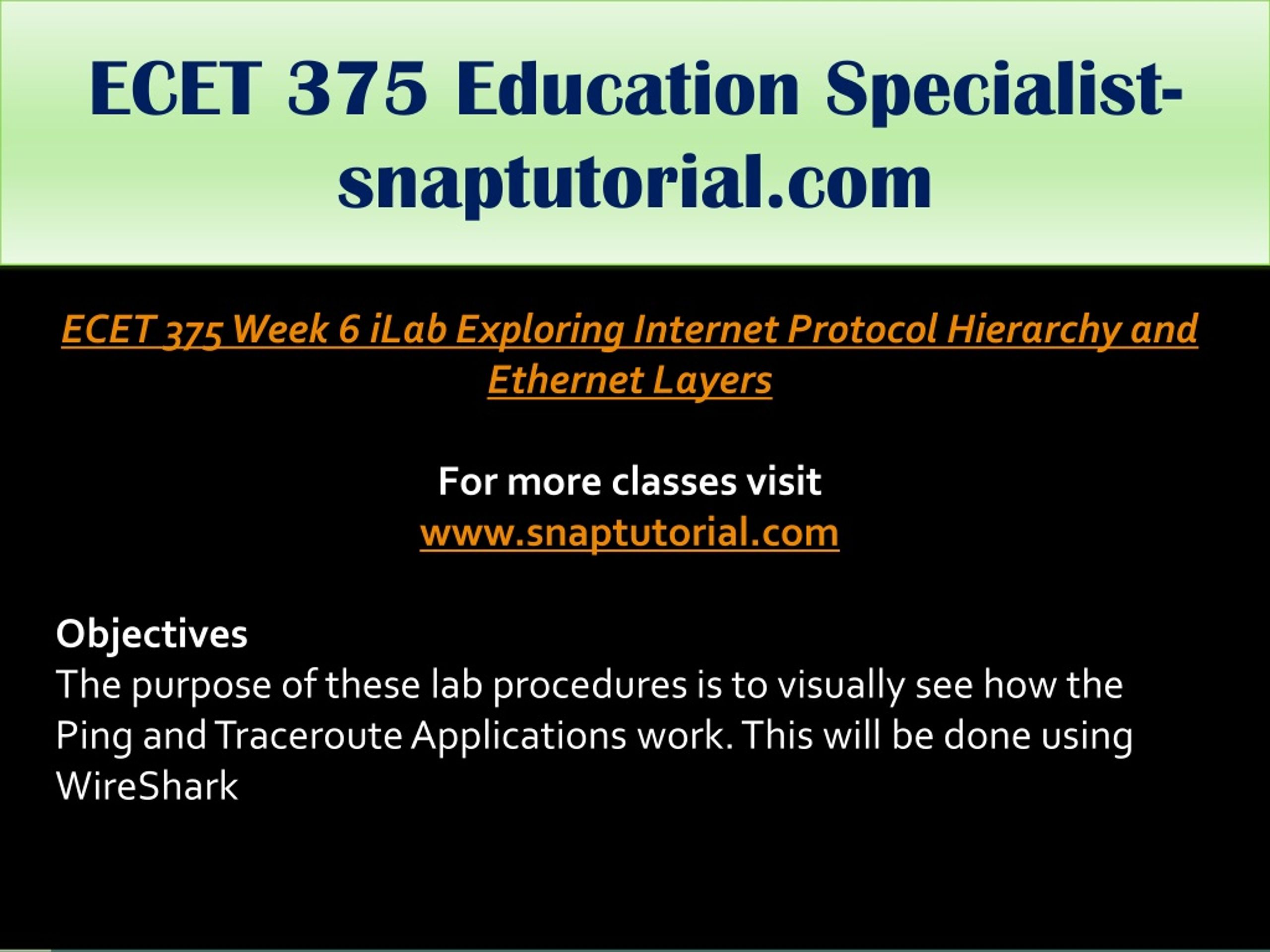 ECET 375 Education Specialist-snaptutorial.com

ECET 375 Week 6 iLab Exploring Internet Protocol Hierarchy and Ethernet Layers

For more classes visit
www.snaptutorial.com

Objectives
The purpose of these lab procedures is to visually see how the Ping and Traceroute Applications work. This will be done using WireShark